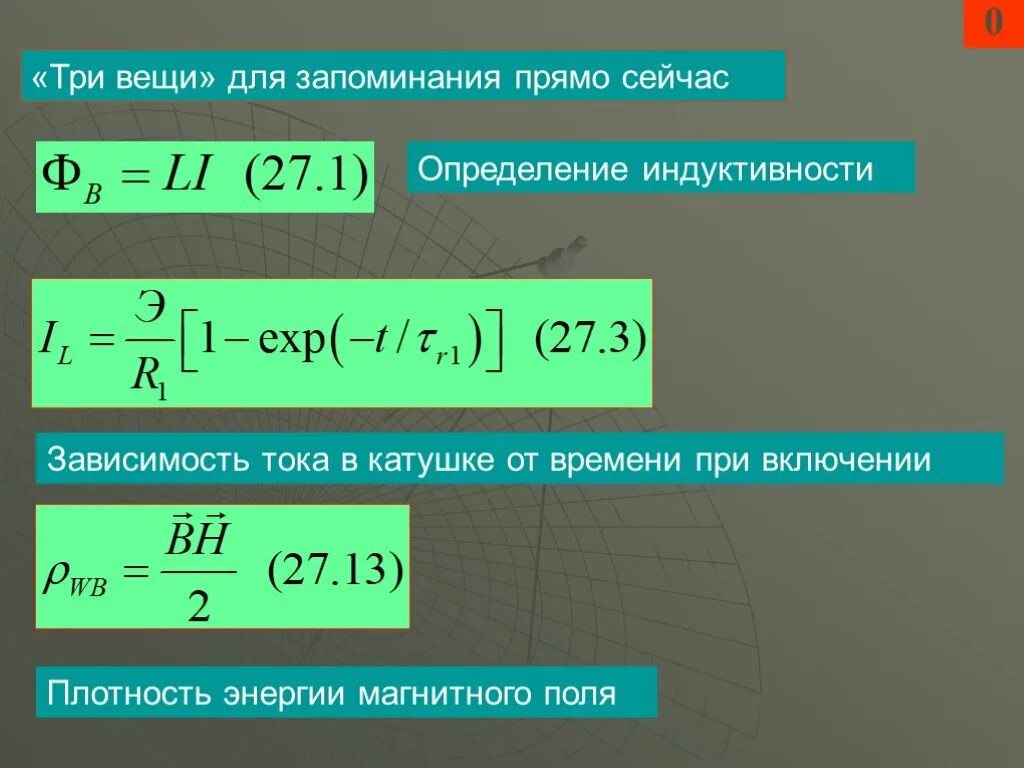 0

«Три вещи» для запоминания прямо сейчас

$\Phi_B = LI \quad (27.1)$

Определение индуктивности

$I_L = \frac{Э}{R_1}\left[1 - \exp\left(-t/\tau_{r1}\right)\right] \quad (27.3)$

Зависимость тока в катушке от времени при включении

$\rho_{WB} = \frac{\vec{B}\vec{H}}{2} \quad (27.13)$

Плотность энергии магнитного поля